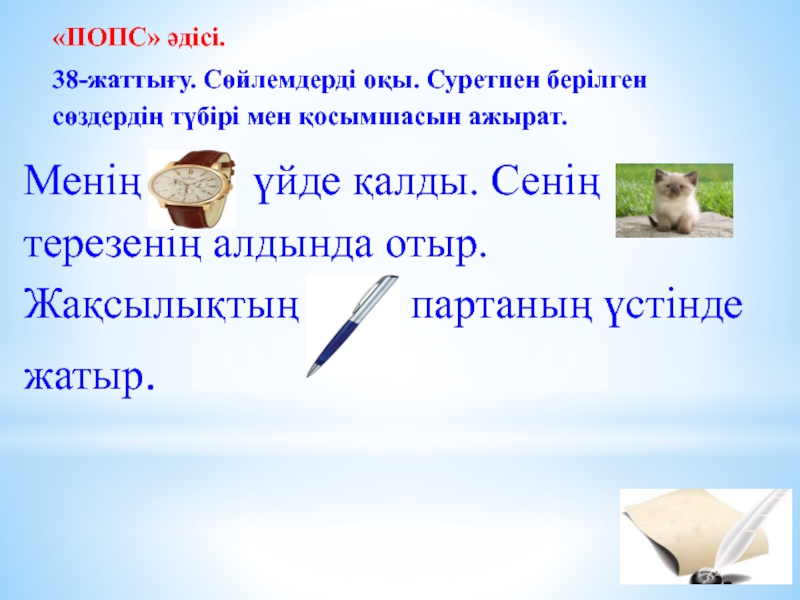 «ПОПС» әдісі.

38-жаттығу. Сөйлемдерді оқы. Суретпен берілген сөздердің түбірі мен қосымшасын ажырат.

Менің үйде қалды. Сенің терезенің алдында отыр. Жақсылықтың партаның үстінде жатыр.